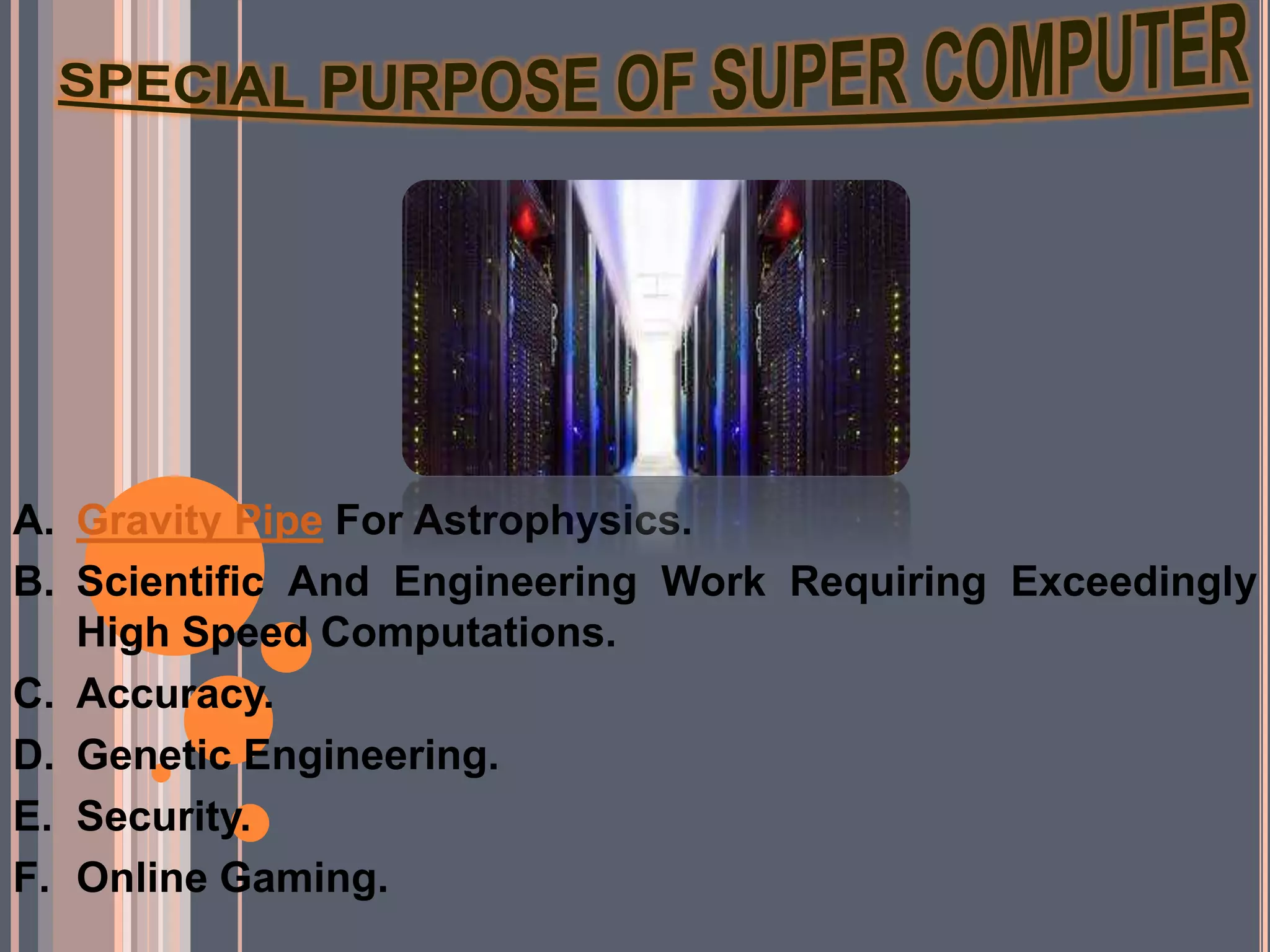 SPECIAL PURPOSE OF SUPER COMPUTER

A. Gravity Pipe For Astrophysics.
B. Scientific And Engineering Work Requiring Exceedingly High Speed Computations.
C. Accuracy.
D. Genetic Engineering.
E. Security.
F. Online Gaming.